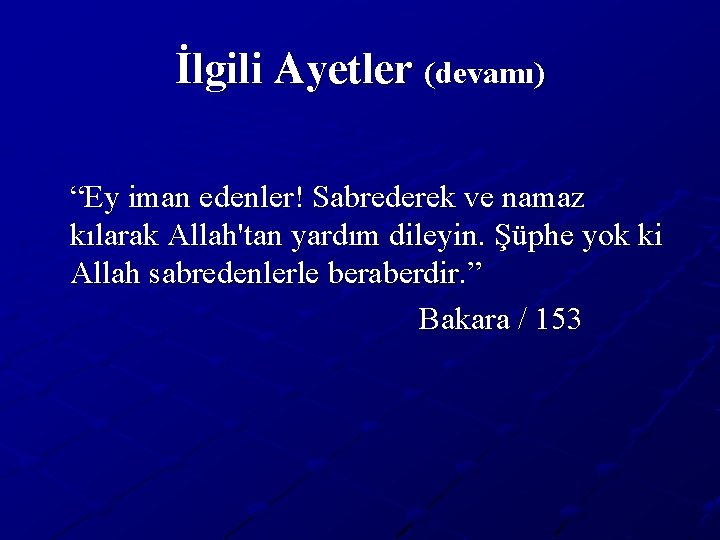 İlgili Ayetler (devamı)

“Ey iman edenler! Sabrederek ve namaz kılarak Allah'tan yardım dileyin. Şüphe yok ki Allah sabredenlerle beraberdir.”

Bakara / 153